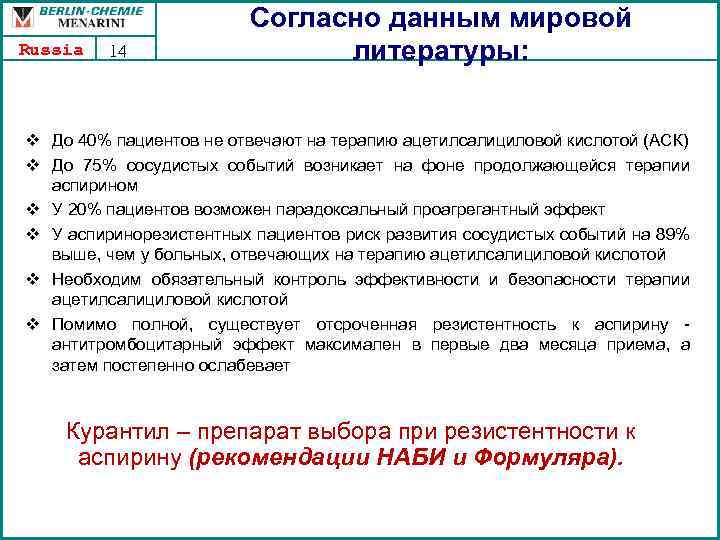 BERLIN-CHEMIE MENARINI

Russia

14

Согласно данным мировой литературы:

❖ До 40% пациентов не отвечают на терапию ацетилсалициловой кислотой (АСК)
❖ До 75% сосудистых событий возникает на фоне продолжающейся терапии аспирином
❖ У 20% пациентов возможен парадоксальный проагрегантный эффект
❖ У аспиринорезистентных пациентов риск развития сосудистых событий на 89% выше, чем у больных, отвечающих на терапию ацетилсалициловой кислотой
❖ Необходим обязательный контроль эффективности и безопасности терапии ацетилсалициловой кислотой
❖ Помимо полной, существует отсроченная резистентность к аспирину - антитромбоцитарный эффект максимален в первые два месяца приема, а затем постепенно ослабевает

Курантил – препарат выбора при резистентности к аспирину (рекомендации НАБИ и Формуляра).